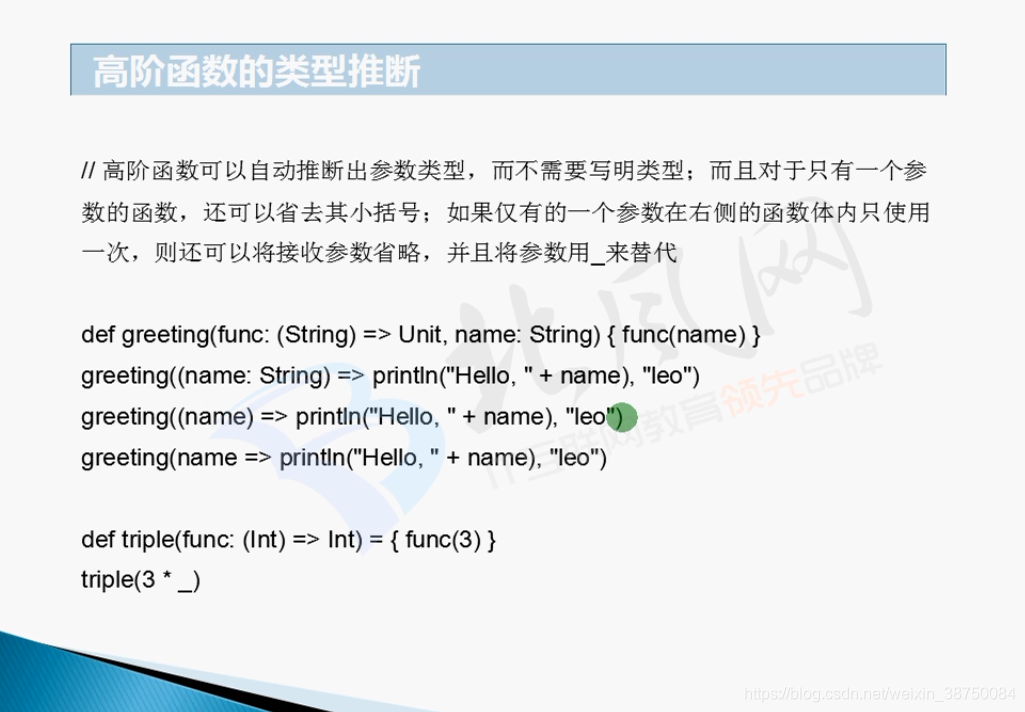 高阶函数的类型推断

// 高阶函数可以自动推断出参数类型，而不需要写明类型；而且对于只有一个参数的函数，还可以省去其小括号；如果仅有的一个参数在右侧的函数体内只使用一次，则还可以将接收参数省略，并且将参数用_来替代

def greeting(func: (String) => Unit, name: String) { func(name) }
greeting((name: String) => println("Hello, " + name), "leo")
greeting((name) => println("Hello, " + name), "leo")
greeting(name => println("Hello, " + name), "leo")

def triple(func: (Int) => Int) = { func(3) }
triple(3 * _)

北风网
互联网教育领先品牌

https://blog.csdn.net/weixin_38750084